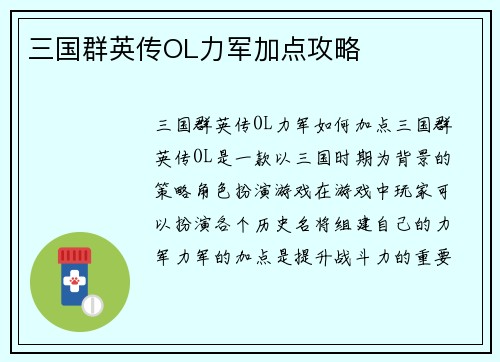 三国群英传OL力军加点攻略

三国群英传OL力军如何加点三国群英传OL是一款以三国时期为背景的策略角色扮演游戏在游戏中玩家可以扮演各个历史名将组建自己的力军力军的加点是提升战斗力的重要